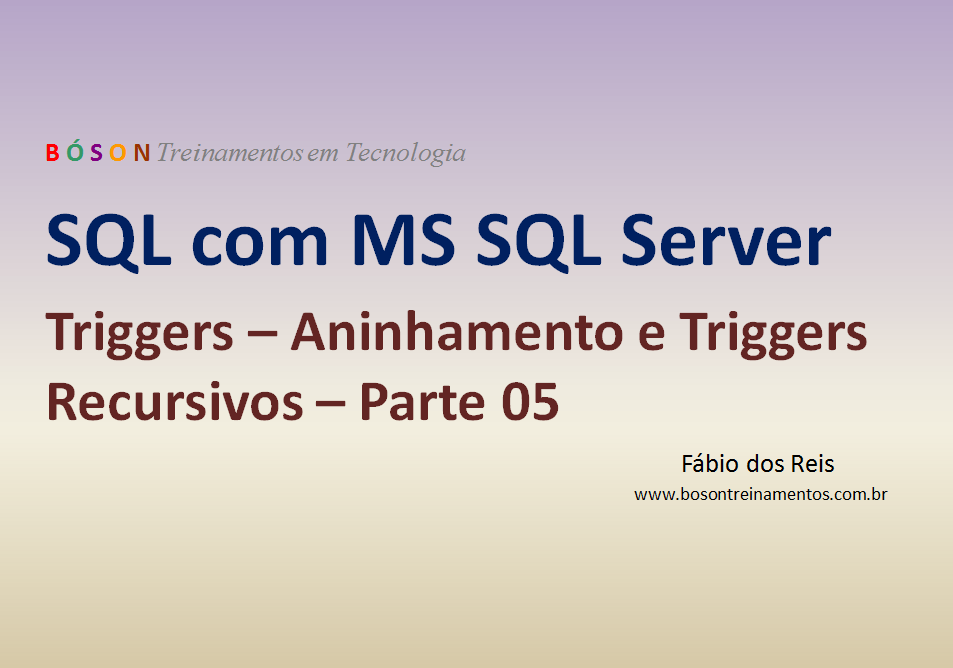 B Ó S O N Treinamentos em Tecnologia

SQL com MS SQL Server

Triggers – Aninhamento e Triggers Recursivos – Parte 05

Fábio dos Reis
www.bosontreinamentos.com.br